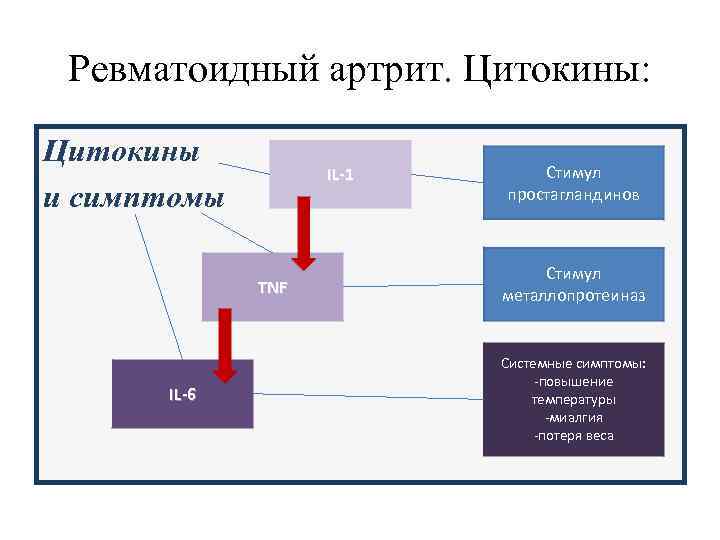 Ревматоидный артрит. Цитокины:

Цитокины и симптомы

IL-1

Стимул простагландинов

TNF

Стимул металлопротеиназ

IL-6

Системные симптомы:
-повышение температуры
-миалгия
-потеря веса